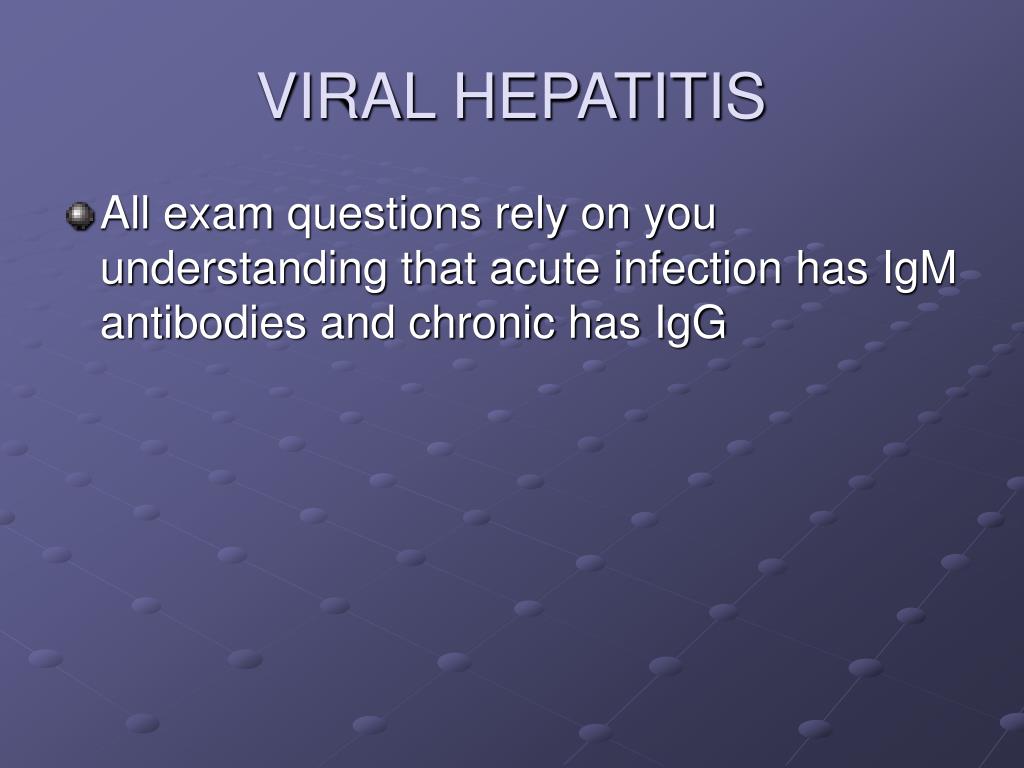 VIRAL HEPATITIS

All exam questions rely on you understanding that acute infection has IgM antibodies and chronic has IgG